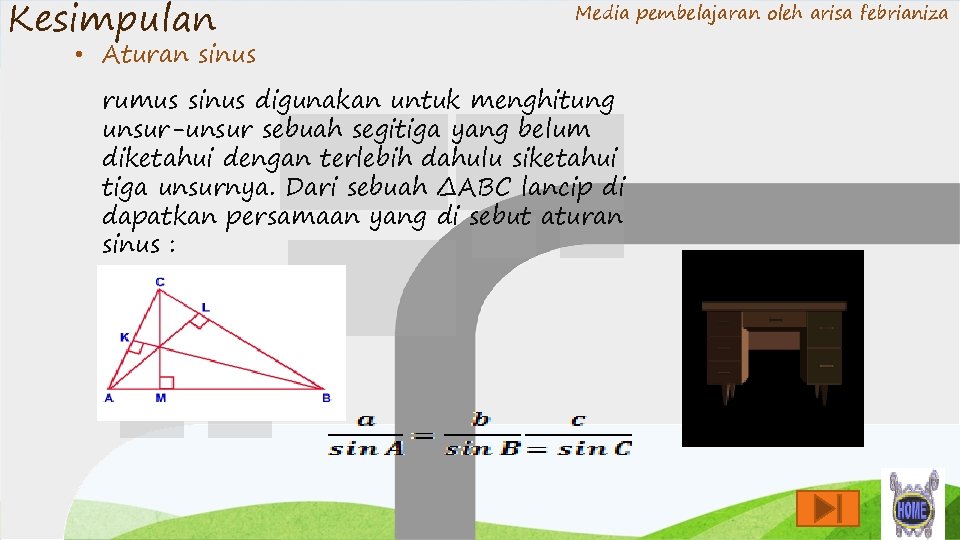 Kesimpulan

Media pembelajaran oleh arisa febrianiza

• Aturan sinus

rumus sinus digunakan untuk menghitung unsur-unsur sebuah segitiga yang belum diketahui dengan terlebih dahulu siketahui tiga unsurnya. Dari sebuah $\Delta ABC$ lancip di dapatkan persamaan yang di sebut aturan sinus :

C
L
K
A
M
B

$\frac{a}{\sin A} = \frac{b}{\sin B} = \frac{c}{\sin C}$

HOME